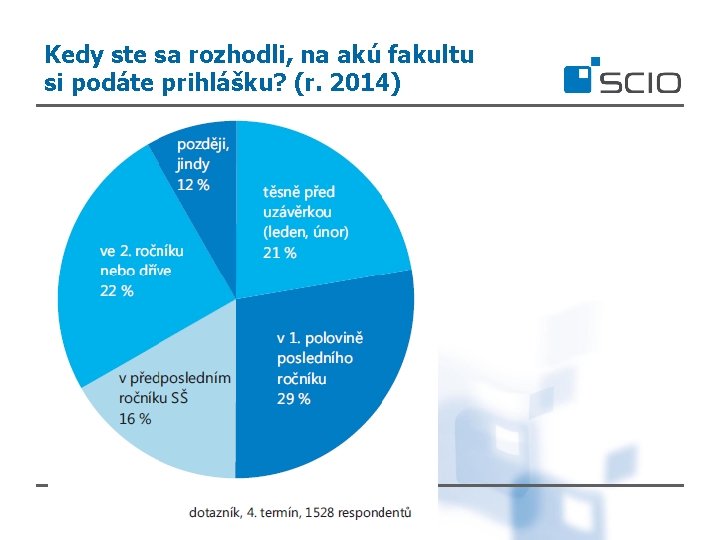 Kedy ste sa rozhodli, na akú fakultu si podáte prihlášku? (r. 2014)

SCIO

později, jindy 12 %

těsně před uzávěrkou (leden, únor) 21 %

v 1. polovině posledního ročníku 29 %

v předposledním ročníku SŠ 16 %

ve 2. ročníku nebo dříve 22 %

dotazník, 4. termín, 1528 respondentů